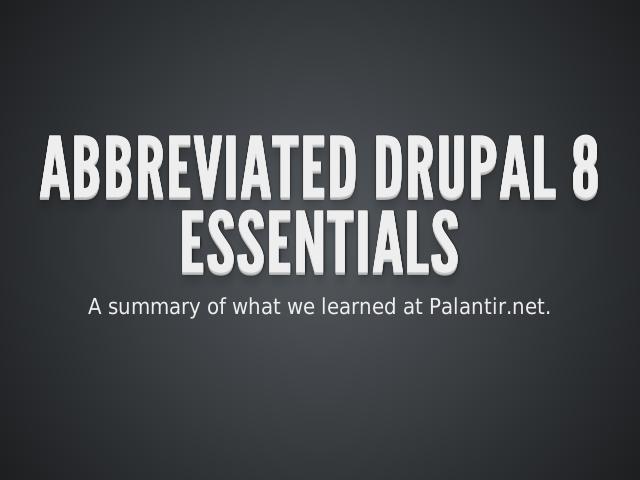 ABBREVIATED DRUPAL 8 ESSENTIALS

A summary of what we learned at Palantir.net.